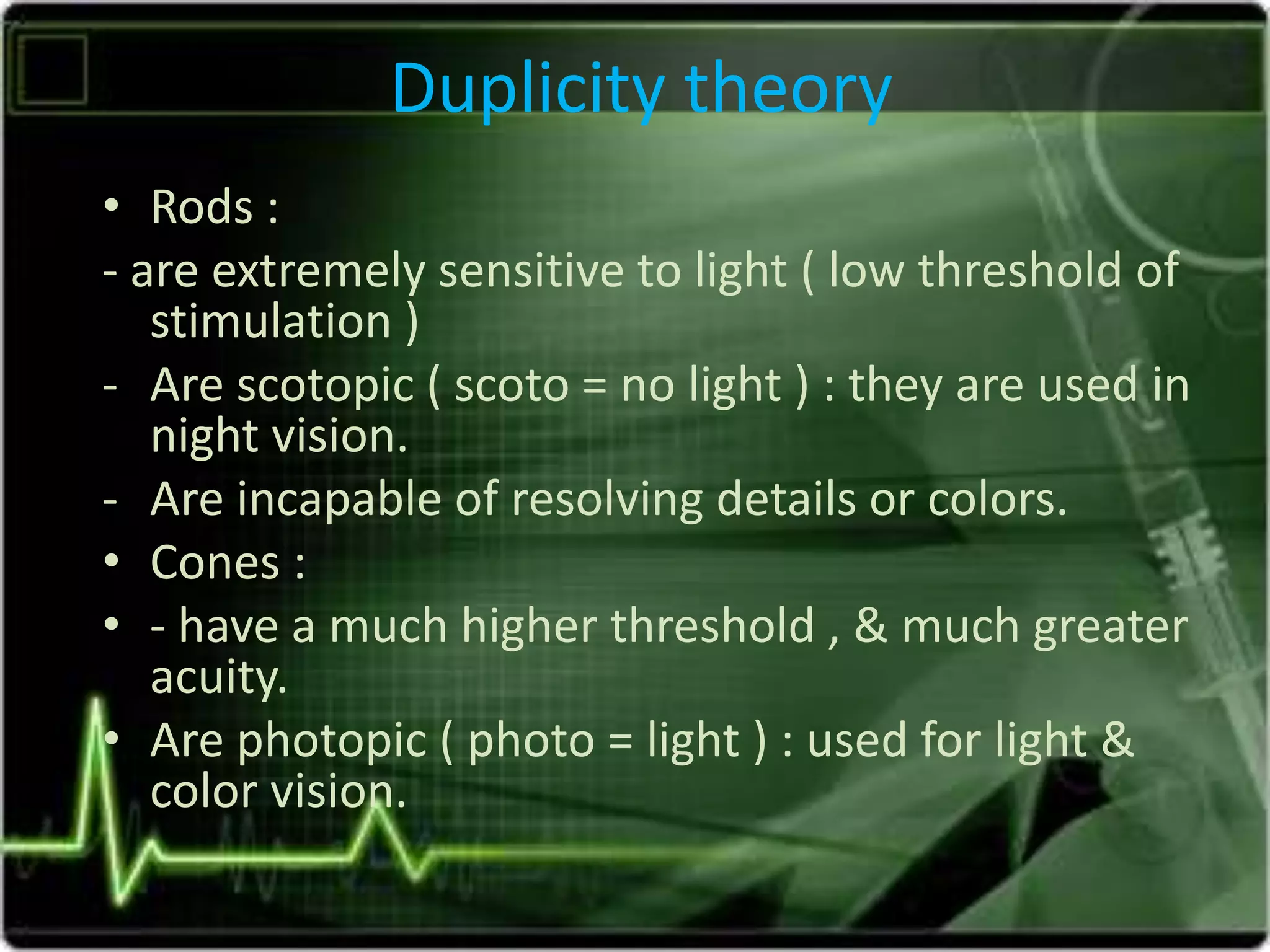 Duplicity theory

• Rods :

- are extremely sensitive to light ( low threshold of stimulation )

- Are scotopic ( scoto = no light ) : they are used in night vision.

- Are incapable of resolving details or colors.

• Cones :

• - have a much higher threshold , & much greater acuity.

• Are photopic ( photo = light ) : used for light & color vision.